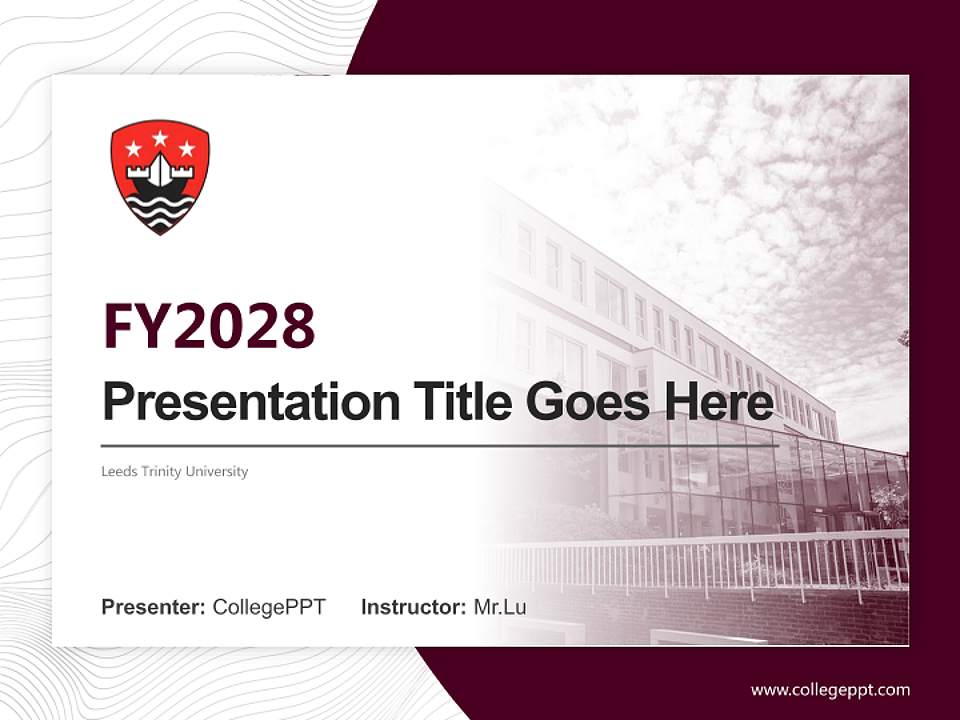 FY2028

Presentation Title Goes Here

Leeds Trinity University

Presenter: CollegePPT Instructor: Mr.Lu

www.collegeppt.com